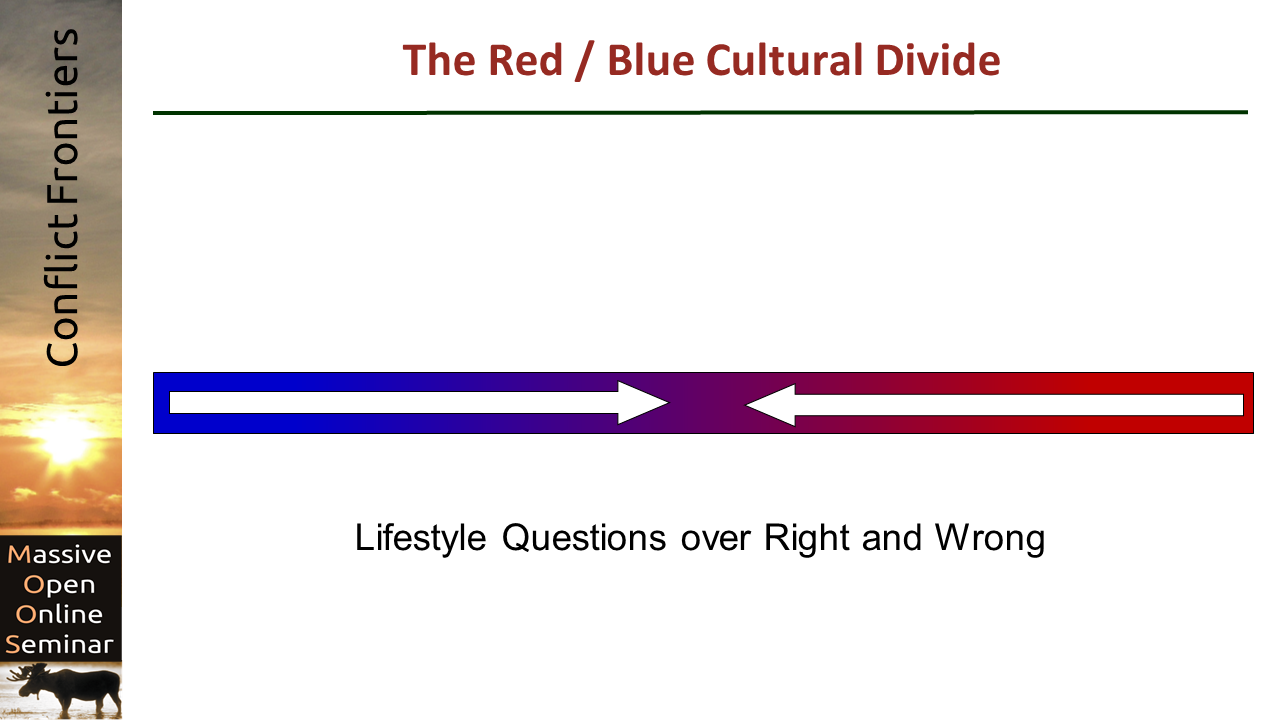 Conflict Frontiers

Massive
Open
Online
Seminar

The Red / Blue Cultural Divide

Lifestyle Questions over Right and Wrong